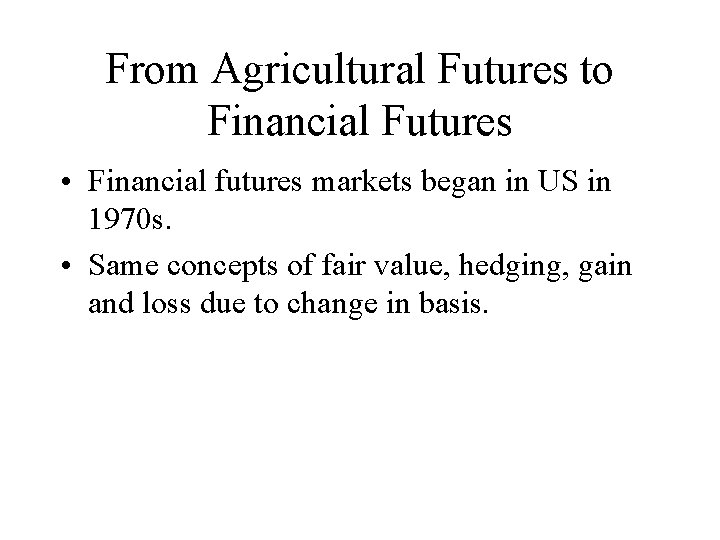 From Agricultural Futures to Financial Futures

• Financial futures markets began in US in 1970s.

• Same concepts of fair value, hedging, gain and loss due to change in basis.